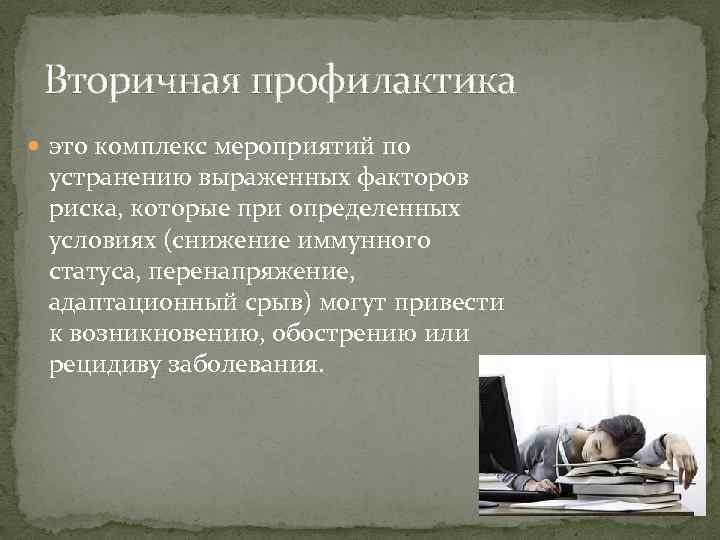 Вторичная профилактика

это комплекс мероприятий по устранению выраженных факторов риска, которые при определенных условиях (снижение иммунного статуса, перенапряжение, адаптационный срыв) могут привести к возникновению, обострению или рецидиву заболевания.